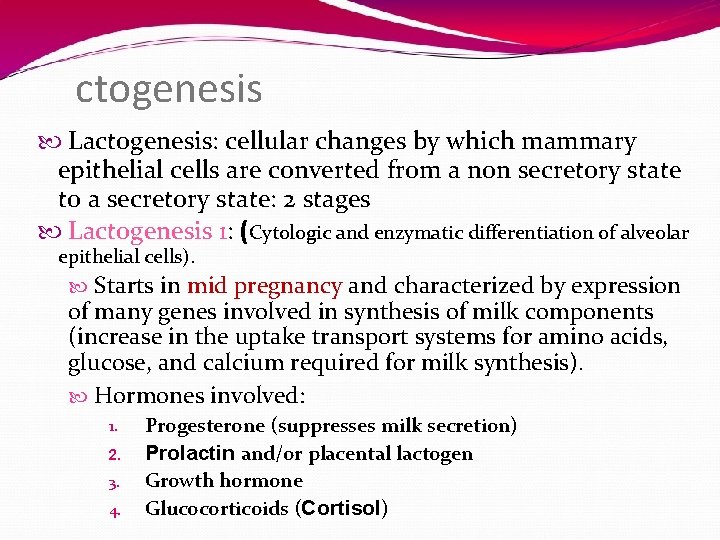 ctogenesis

Lactogenesis: cellular changes by which mammary epithelial cells are converted from a non secretory state to a secretory state: 2 stages

Lactogenesis 1: (Cytologic and enzymatic differentiation of alveolar epithelial cells).

Starts in mid pregnancy and characterized by expression of many genes involved in synthesis of milk components (increase in the uptake transport systems for amino acids, glucose, and calcium required for milk synthesis).

Hormones involved:

1. Progesterone (suppresses milk secretion)
2. Prolactin and/or placental lactogen
3. Growth hormone
4. Glucocorticoids (Cortisol)